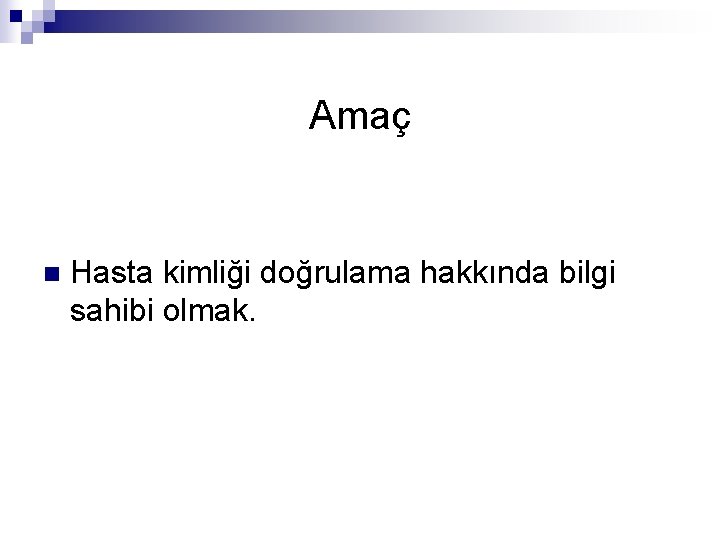 Amaç

Hasta kimliği doğrulama hakkında bilgi sahibi olmak.